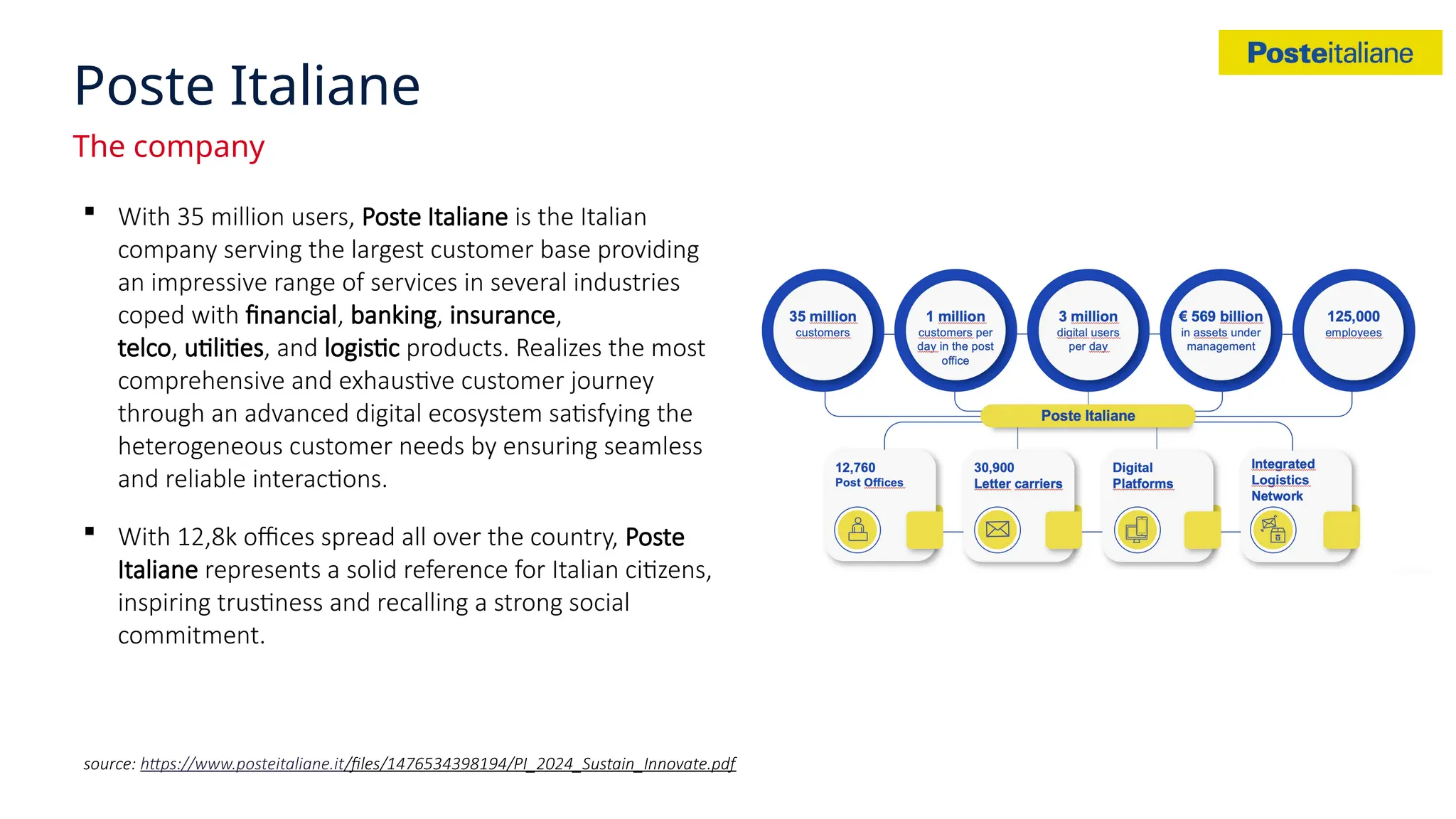 Posteitaliane

Poste Italiane

The company

▪ With 35 million users, Poste Italiane is the Italian company serving the largest customer base providing an impressive range of services in several industries coped with financial, banking, insurance, telco, utilities, and logistic products. Realizes the most comprehensive and exhaustive customer journey through an advanced digital ecosystem satisfying the heterogeneous customer needs by ensuring seamless and reliable interactions.

▪ With 12,8k offices spread all over the country, Poste Italiane represents a solid reference for Italian citizens, inspiring trustiness and recalling a strong social commitment.

35 million customers

1 million customers per day in the post office

3 million digital users per day

€ 569 billion in assets under management

125,000 employees

Poste Italiane

12,760 Post Offices

30,900 Letter carriers

Digital Platforms

Integrated Logistics Network

source: https://www.posteitaliane.it/files/1476534398194/PI_2024_Sustain_Innovate.pdf